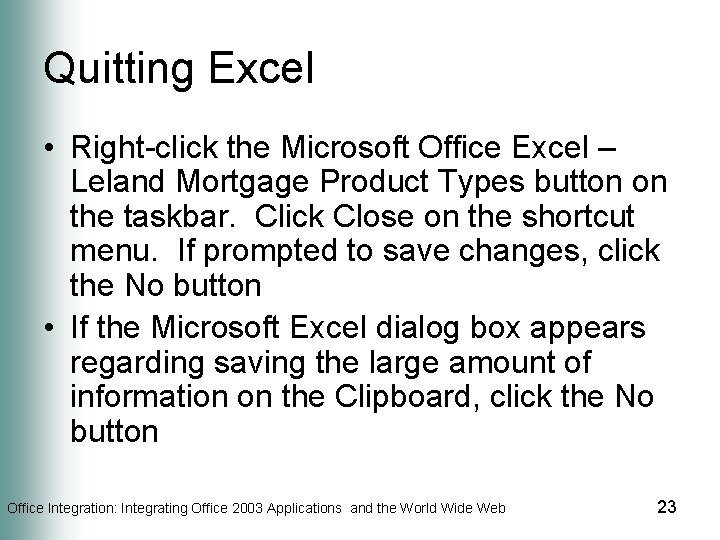 Quitting Excel

• Right-click the Microsoft Office Excel – Leland Mortgage Product Types button on the taskbar. Click Close on the shortcut menu. If prompted to save changes, click the No button

• If the Microsoft Excel dialog box appears regarding saving the large amount of information on the Clipboard, click the No button

Office Integration: Integrating Office 2003 Applications and the World Wide Web

23